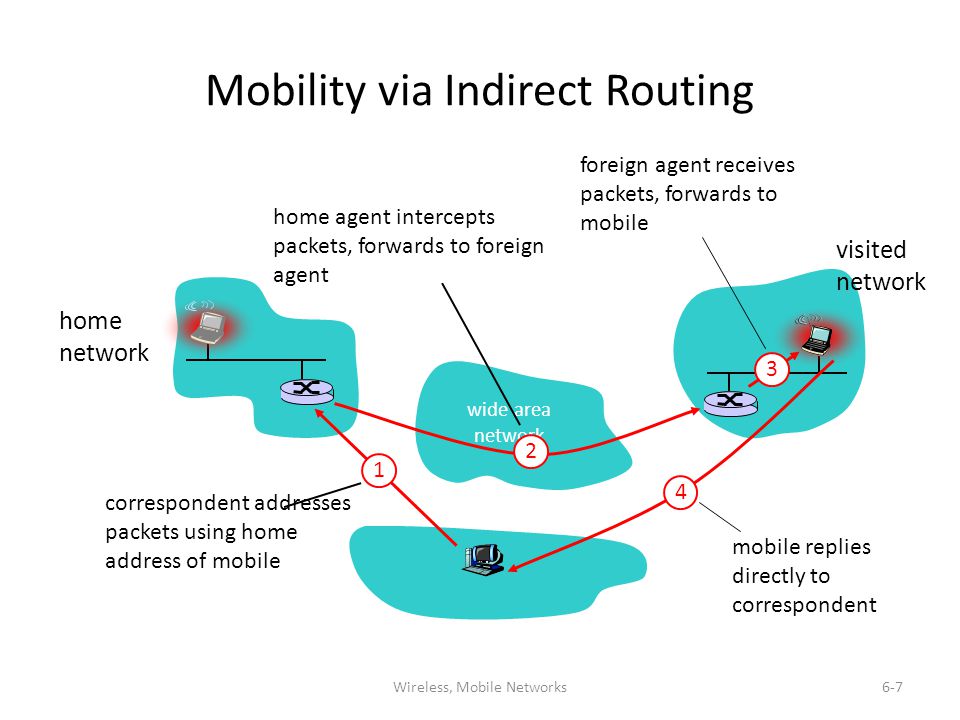 Mobility via Indirect Routing

foreign agent receives packets, forwards to mobile

home agent intercepts packets, forwards to foreign agent

visited network

home network

wide area network

3

2

1

4

correspondent addresses packets using home address of mobile

mobile replies directly to correspondent

Wireless, Mobile Networks

6-7